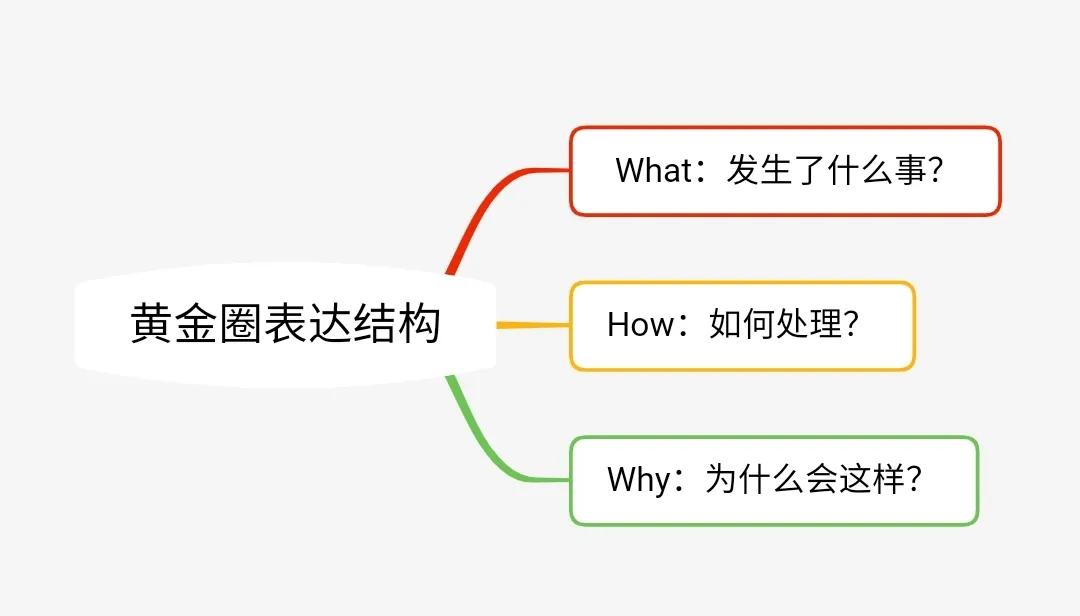 黄金圈表达结构

What：发生了什么事？

How：如何处理？

Why：为什么会这样？